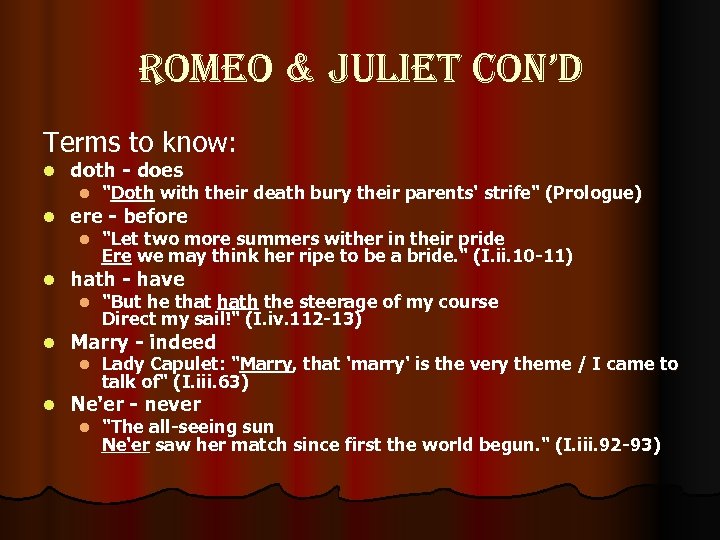 ROMEO & JULIET CON'D

Terms to know:

- doth - does
  - "Doth with their death bury their parents' strife" (Prologue)
- ere - before
  - "Let two more summers wither in their pride
    Ere we may think her ripe to be a bride." (I.ii.10-11)
- hath - have
  - "But he that hath the steerage of my course
    Direct my sail!" (I.iv.112-13)
- Marry - indeed
  - Lady Capulet: "Marry, that 'marry' is the very theme / I came to talk of" (I.iii.63)
- Ne'er - never
  - "The all-seeing sun
    Ne'er saw her match since first the world begun." (I.iii.92-93)